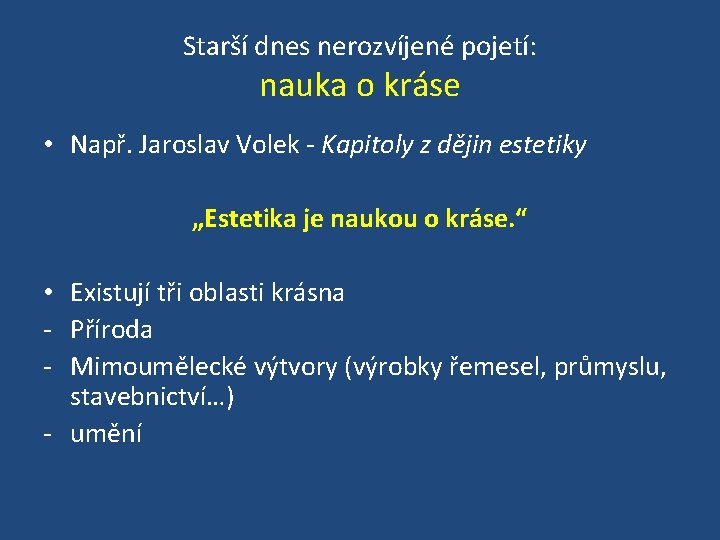 Starší dnes nerozvíjené pojetí:
nauka o kráse

• Např. Jaroslav Volek - Kapitoly z dějin estetiky

„Estetika je naukou o kráse.“

• Existují tři oblasti krásna
- Příroda
- Mimoumělecké výtvory (výrobky řemesel, průmyslu, stavebnictví…)
- umění